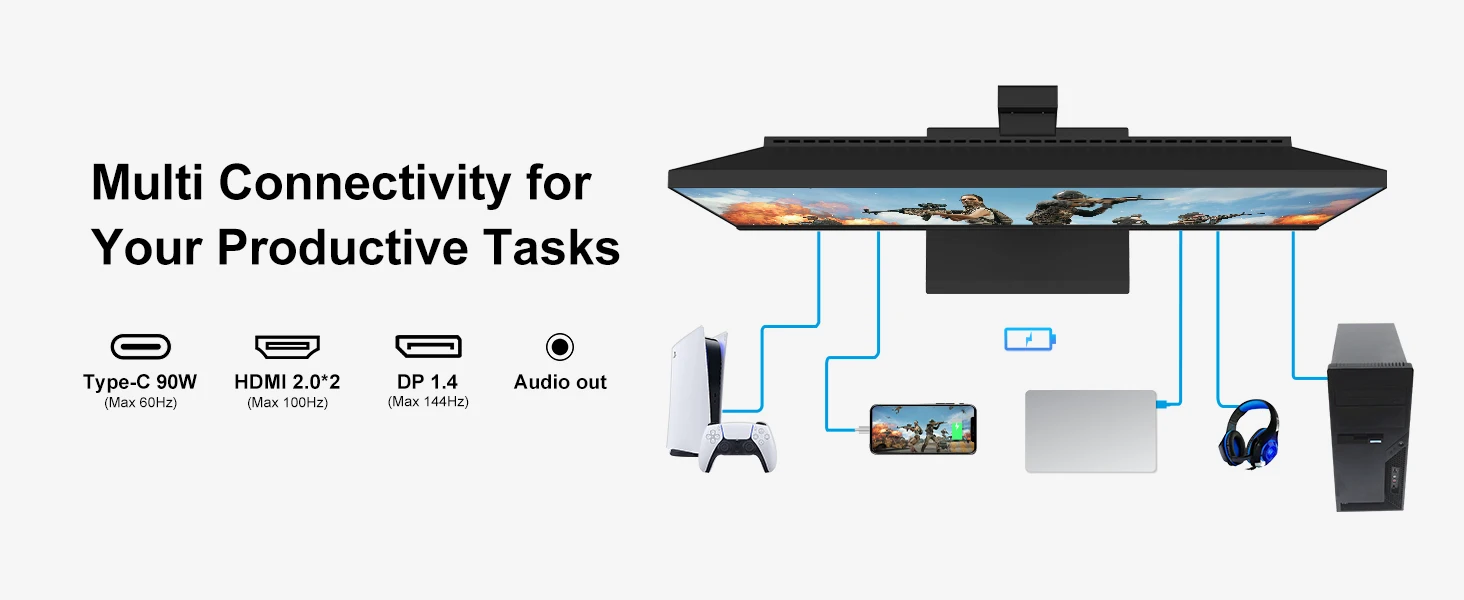 Multi Connectivity for Your Productive Tasks

Type-C 90W
(Max 60Hz)

HDMI 2.0*2
(Max 100Hz)

DP 1.4
(Max 144Hz)

Audio out